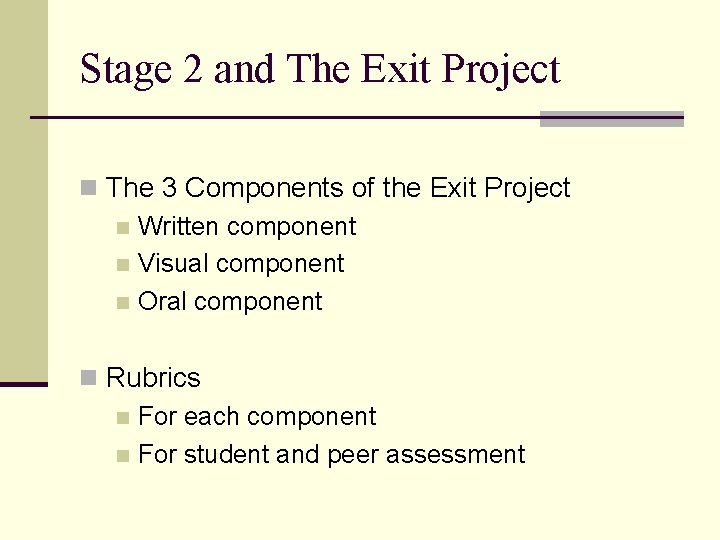 Stage 2 and The Exit Project

The 3 Components of the Exit Project
Written component
Visual component
Oral component

Rubrics
For each component
For student and peer assessment